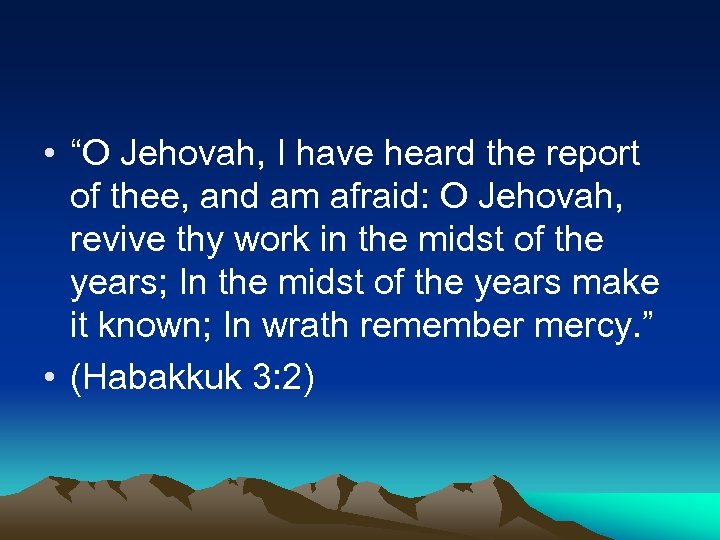 • “O Jehovah, I have heard the report of thee, and am afraid: O Jehovah, revive thy work in the midst of the years; In the midst of the years make it known; In wrath remember mercy.”

• (Habakkuk 3:2)